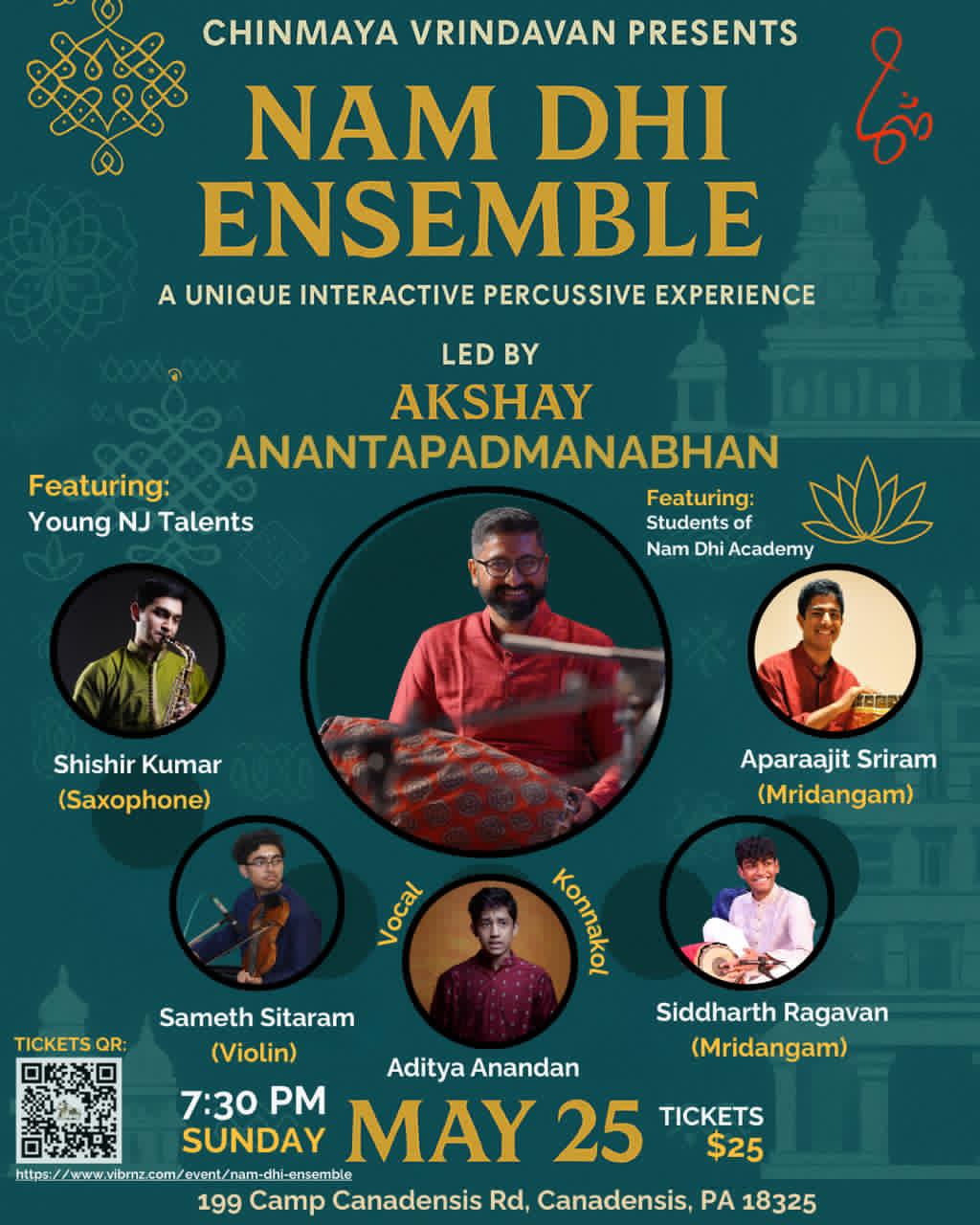 CHINMAYA VRINDAVAN PRESENTS

NAM DHI ENSEMBLE

A UNIQUE INTERACTIVE PERCUSSIVE EXPERIENCE

LED BY

AKSHAY ANANTAPADMANABHAN

Featuring:
Young NJ Talents

Featuring:
Students of Nam Dhi Academy

Shishir Kumar
(Saxophone)

Aparaajit Sriram
(Mridangam)

Sameth Sitaram
(Violin)

Vocal Konnakol

Aditya Anandan

Siddharth Ragavan
(Mridangam)

TICKETS QR:

https://www.vibrnz.com/event/nam-dhi-ensemble

7:30 PM
SUNDAY

MAY 25

TICKETS
$25

199 Camp Canadensis Rd, Canadensis, PA 18325